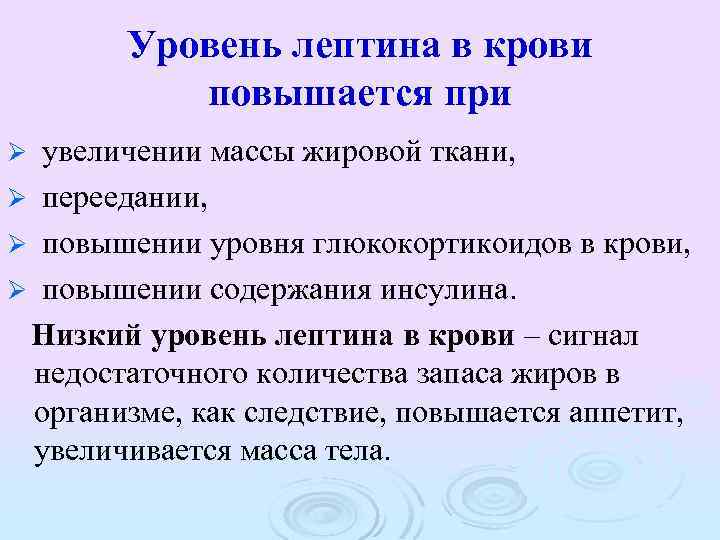 Уровень лептина в крови повышается при

➢ увеличении массы жировой ткани,
➢ переедании,
➢ повышении уровня глюкокортикоидов в крови,
➢ повышении содержания инсулина.

Низкий уровень лептина в крови – сигнал недостаточного количества запаса жиров в организме, как следствие, повышается аппетит, увеличивается масса тела.